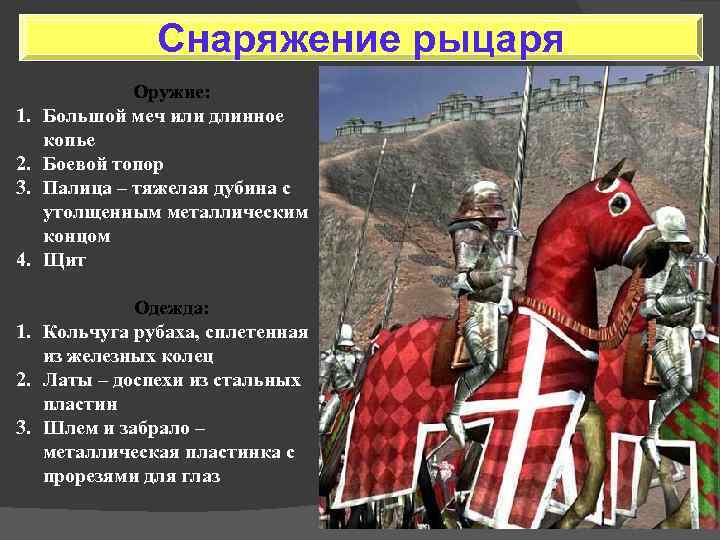 Снаряжение рыцаря

Оружие:
1. Большой меч или длинное копье
2. Боевой топор
3. Палица – тяжелая дубина с утолщенным металлическим концом
4. Щит

Одежда:
1. Кольчуга рубаха, сплетенная из железных колец
2. Латы – доспехи из стальных пластин
3. Шлем и забрало – металлическая пластинка с прорезями для глаз